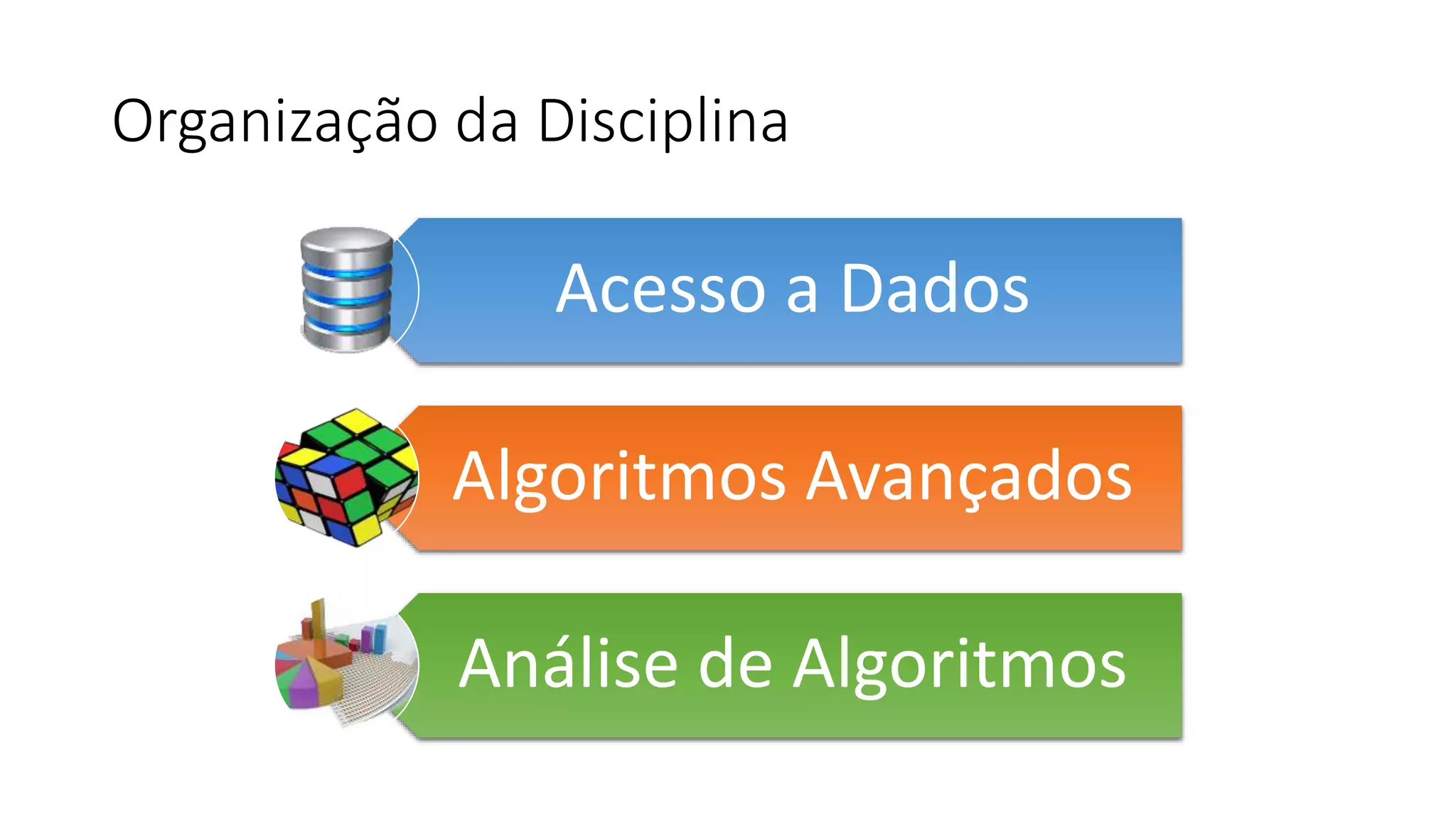 Organização da Disciplina

Acesso a Dados

Algoritmos Avançados

Análise de Algoritmos